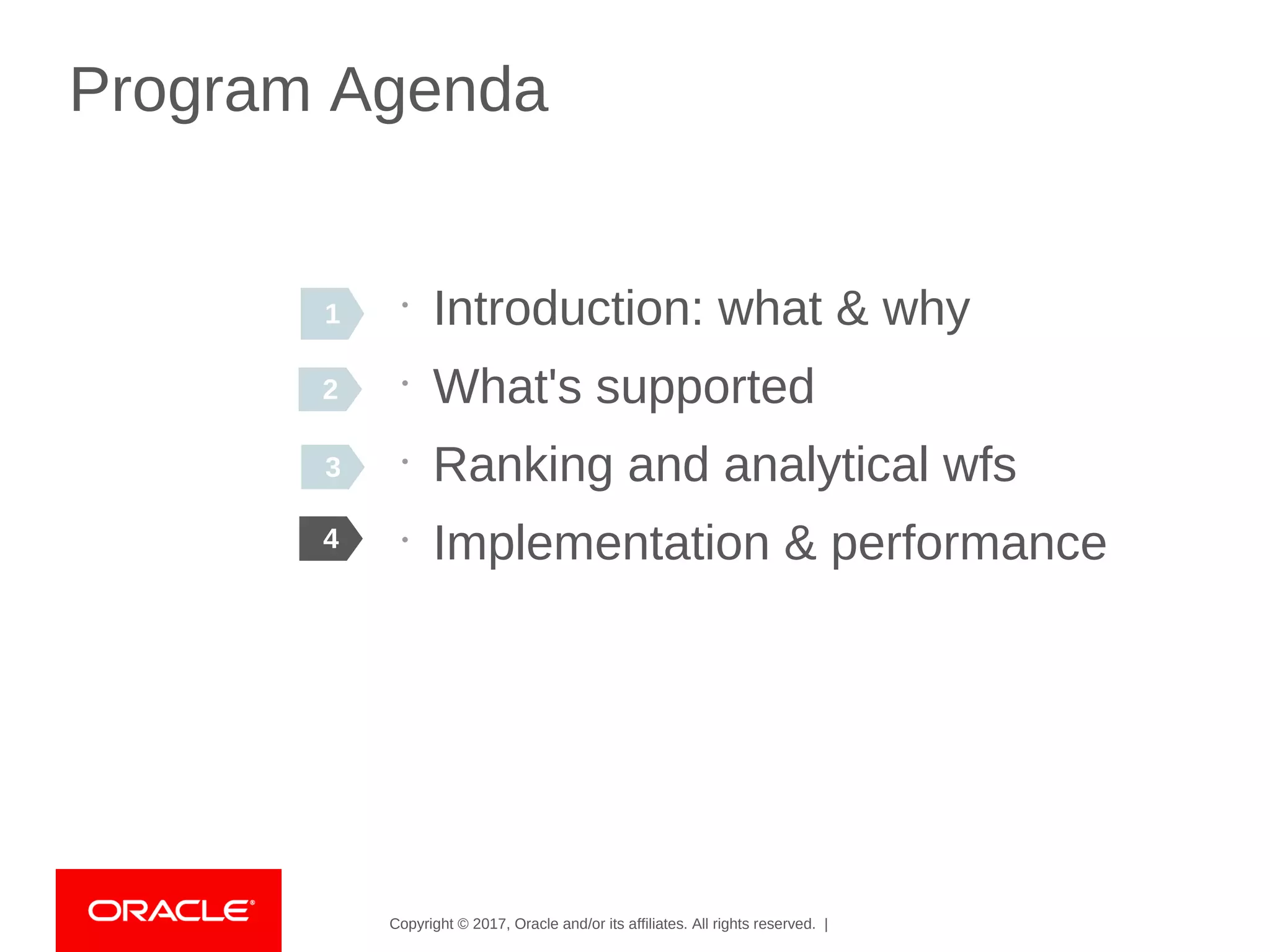 Program Agenda

1 • Introduction: what & why

2 • What's supported

3 • Ranking and analytical wfs

4 • Implementation & performance

ORACLE®

Copyright © 2017, Oracle and/or its affiliates. All rights reserved. |